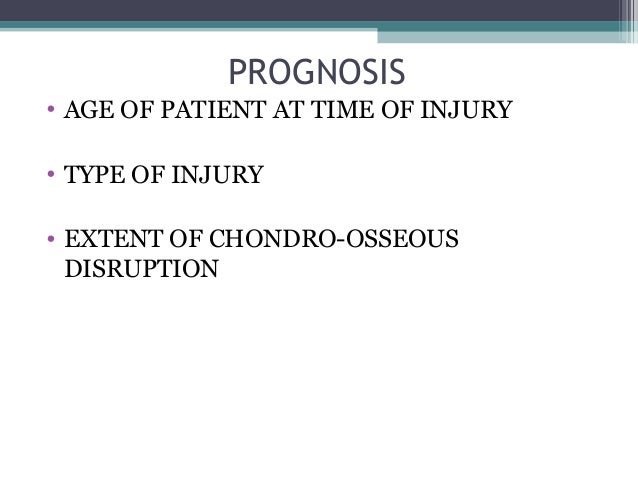 PROGNOSIS

• AGE OF PATIENT AT TIME OF INJURY

• TYPE OF INJURY

• EXTENT OF CHONDRO-OSSEOUS DISRUPTION